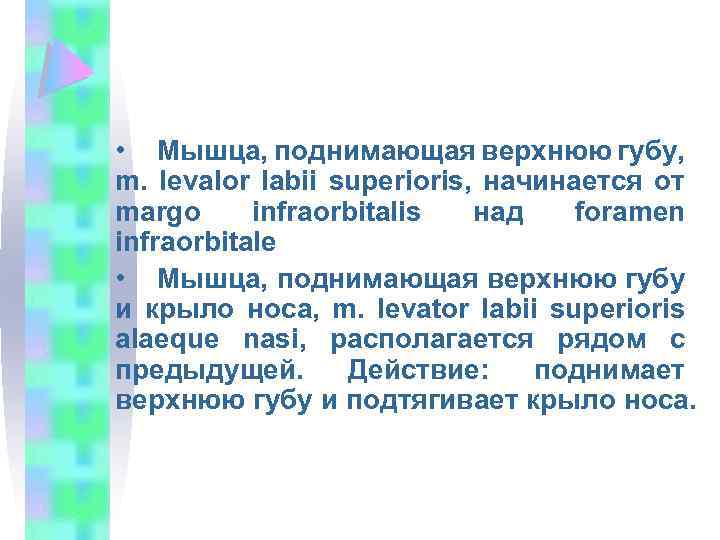 • Мышца, поднимающая верхнюю губу, m. levalor labii superioris, начинается от margo infraorbitalis над foramen infraorbitale

• Мышца, поднимающая верхнюю губу и крыло носа, m. levator labii superioris alaeque nasi, располагается рядом с предыдущей. Действие: поднимает верхнюю губу и подтягивает крыло носа.